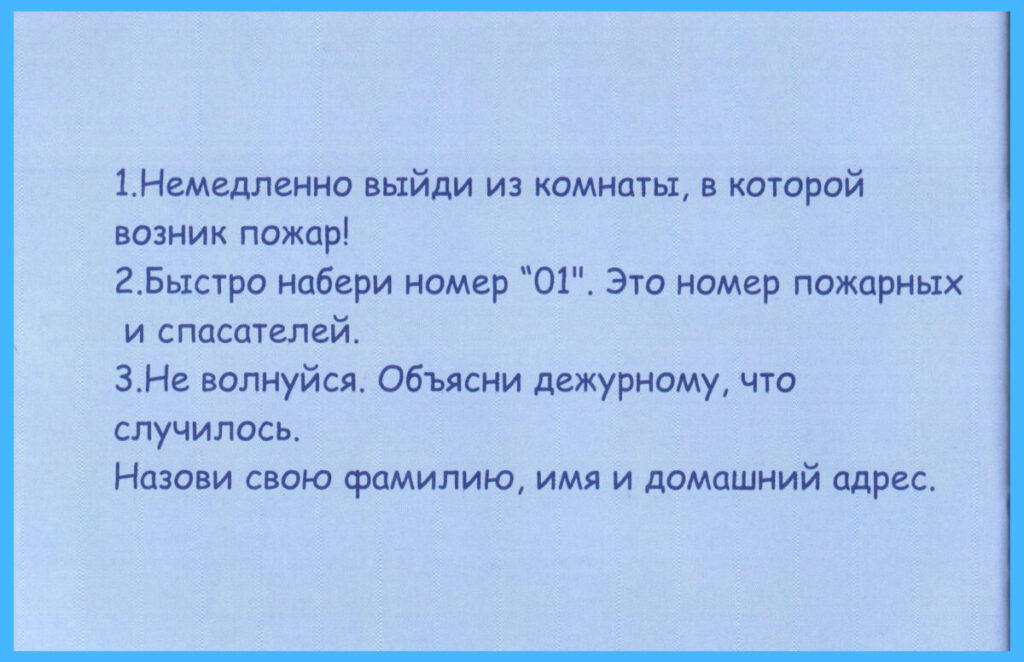 1.Немедленно выйди из комнаты, в которой возник пожар!
2.Быстро набери номер "01". Это номер пожарных и спасателей.
3.Не волнуйся. Объясни дежурному, что случилось.
Назови свою фамилию, имя и домашний адрес.